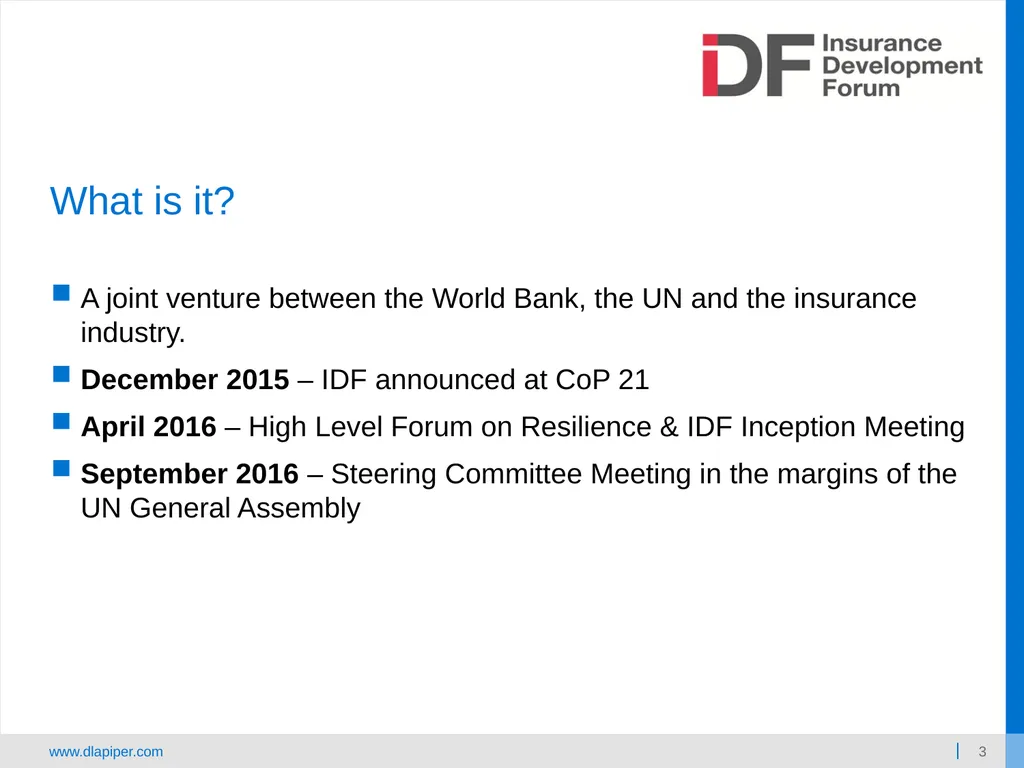 IDF Insurance Development Forum

What is it?

A joint venture between the World Bank, the UN and the insurance industry.

December 2015 – IDF announced at CoP 21

April 2016 – High Level Forum on Resilience & IDF Inception Meeting

September 2016 – Steering Committee Meeting in the margins of the UN General Assembly

www.dlapiper.com

3